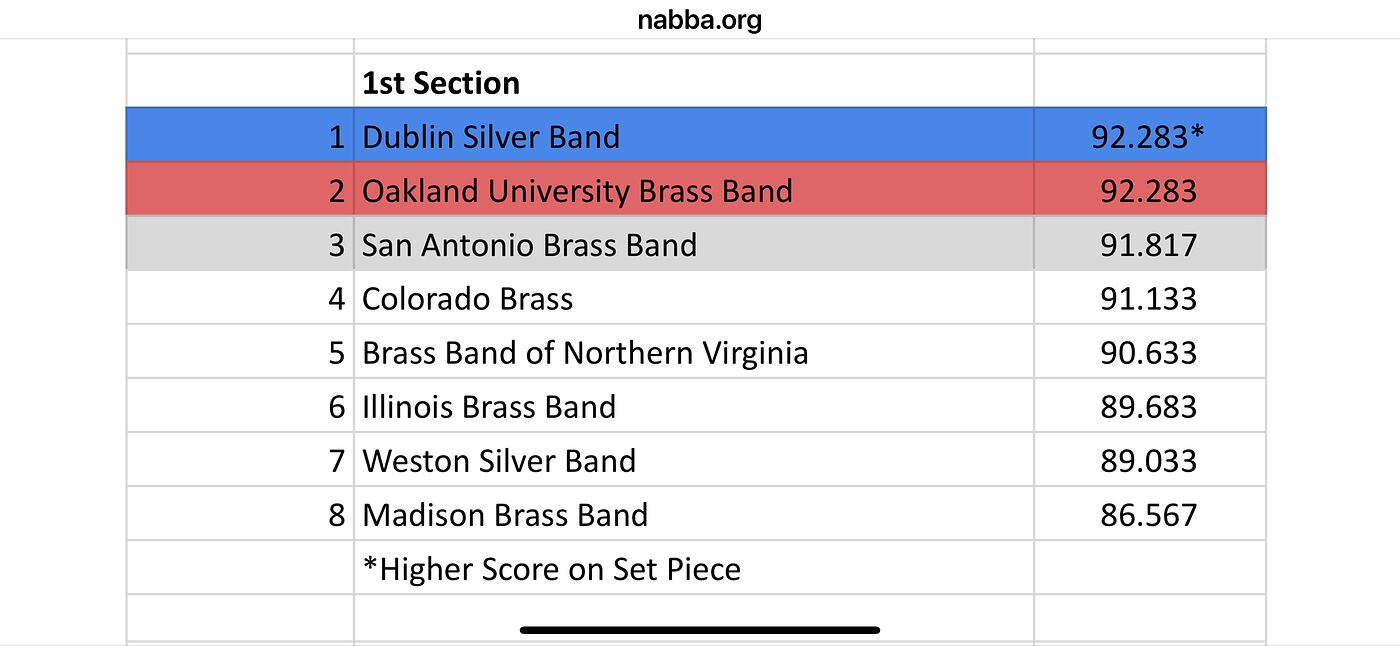 nabba.org

|   | 1st Section |   |
|---|---|---|
| 1 | Dublin Silver Band | 92.283* |
| 2 | Oakland University Brass Band | 92.283 |
| 3 | San Antonio Brass Band | 91.817 |
| 4 | Colorado Brass | 91.133 |
| 5 | Brass Band of Northern Virginia | 90.633 |
| 6 | Illinois Brass Band | 89.683 |
| 7 | Weston Silver Band | 89.033 |
| 8 | Madison Brass Band | 86.567 |
|   | *Higher Score on Set Piece |   |